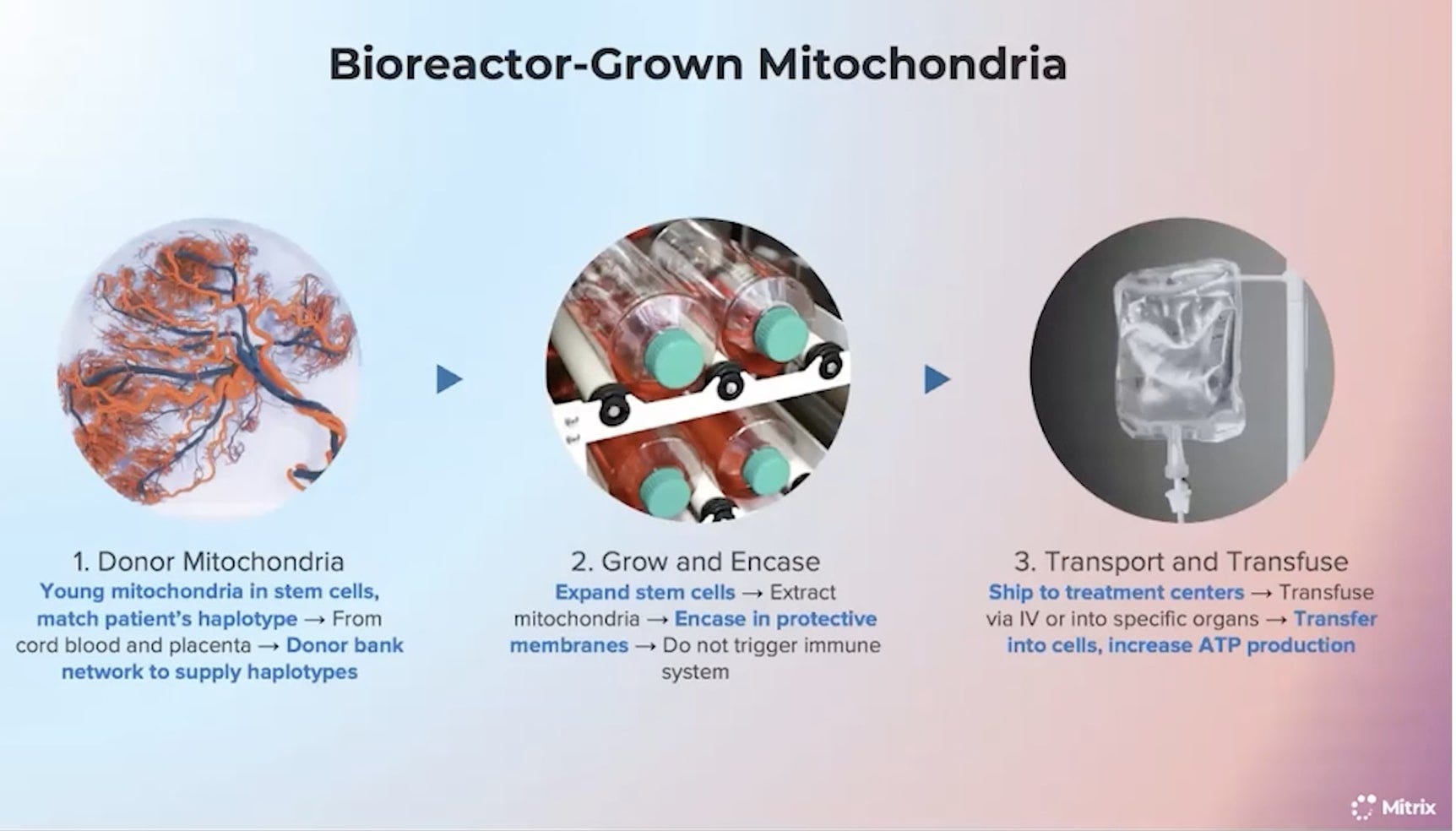 Bioreactor-Grown Mitochondria

1. Donor Mitochondria
Young mitochondria in stem cells, match patient's haplotype → From cord blood and placenta → Donor bank network to supply haplotypes

2. Grow and Encase
Expand stem cells → Extract mitochondria → Encase in protective membranes → Do not trigger immune system

3. Transport and Transfuse
Ship to treatment centers → Transfuse via IV or into specific organs → Transfer into cells, increase ATP production

Mitrix